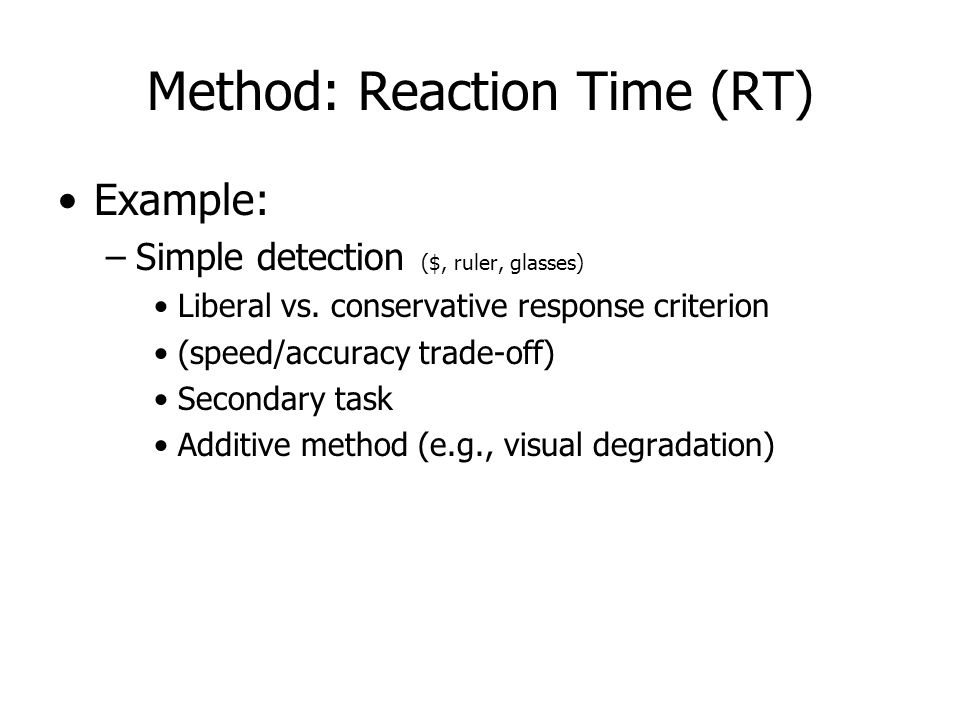 Method: Reaction Time (RT)

• Example:
– Simple detection (\$, ruler, glasses)
• Liberal vs. conservative response criterion
• (speed/accuracy trade-off)
• Secondary task
• Additive method (e.g., visual degradation)